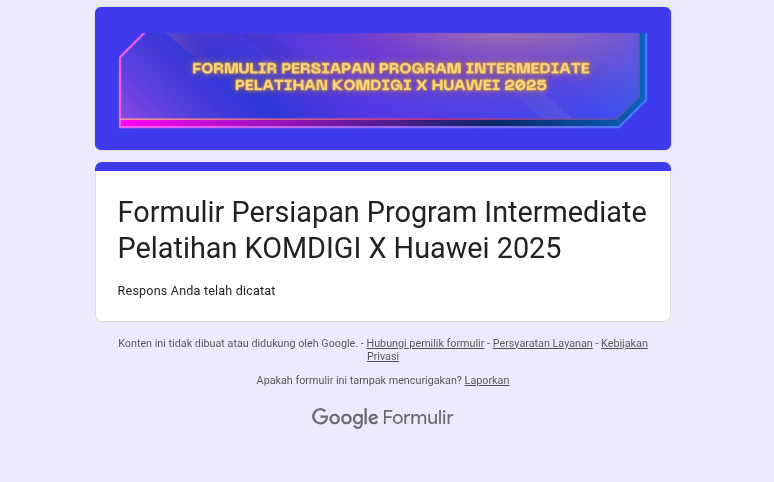 FORMULIR PERSIAPAN PROGRAM INTERMEDIATE PELATIHAN KOMDIGI X HUAWEI 2025

Formulir Persiapan Program Intermediate Pelatihan KOMDIGI X Huawei 2025

Respons Anda telah dicatat

Konten ini tidak dibuat atau didukung oleh Google. - Hubungi pemilik formulir - Persyaratan Layanan - Kebijakan Privasi

Apakah formulir ini tampak mencurigakan? Laporkan

Google Formulir